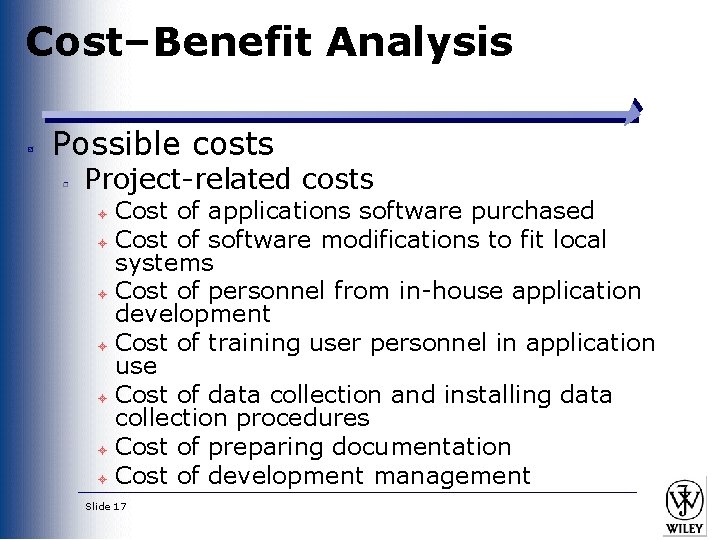 Cost–Benefit Analysis

Possible costs

Project-related costs

Cost of applications software purchased

Cost of software modifications to fit local systems

Cost of personnel from in-house application development

Cost of training user personnel in application use

Cost of data collection and installing data collection procedures

Cost of preparing documentation

Cost of development management

Slide 17

WILEY